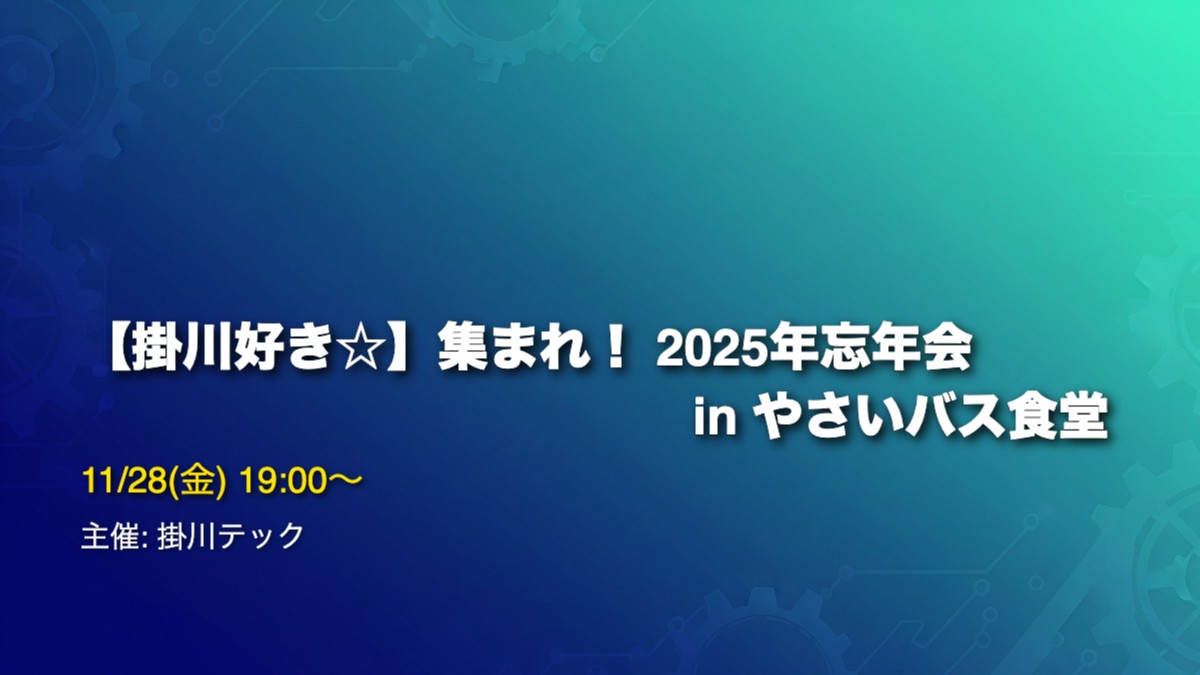 【掛川好き☆】集まれ！ 2025年忘年会
in やさいバス食堂

11/28(金) 19:00〜

主催: 掛川テック